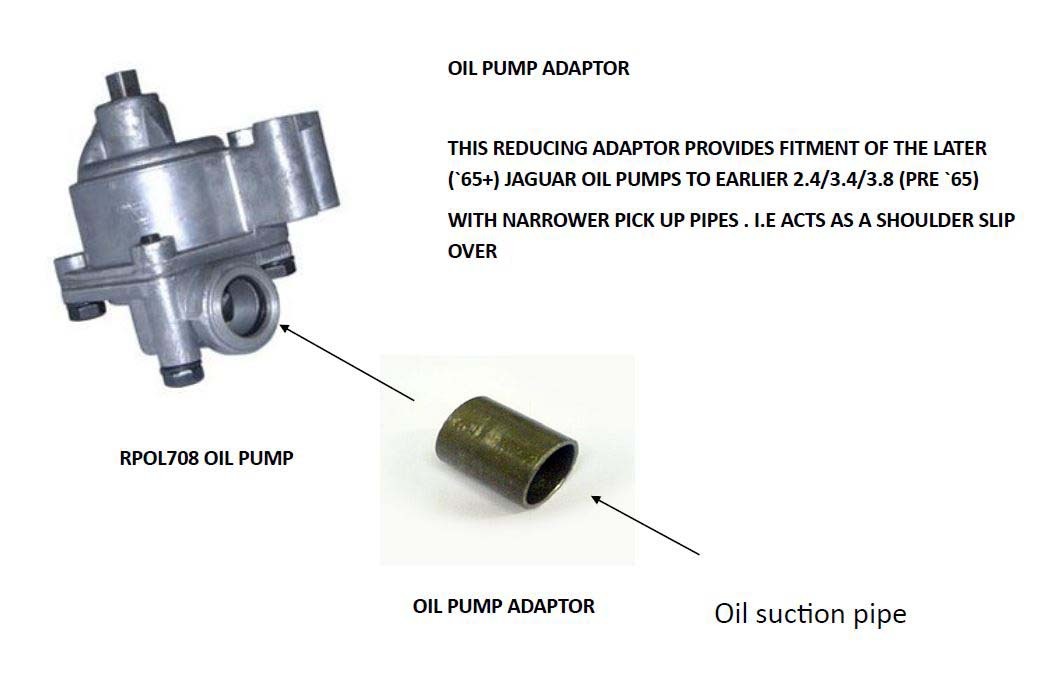 OIL PUMP ADAPTOR

THIS REDUCING ADAPTOR PROVIDES FITMENT OF THE LATER (`65+) JAGUAR OIL PUMPS TO EARLIER 2.4/3.4/3.8 (PRE `65)

WITH NARROWER PICK UP PIPES . I.E ACTS AS A SHOULDER SLIP OVER

RPOL708 OIL PUMP

OIL PUMP ADAPTOR

Oil suction pipe